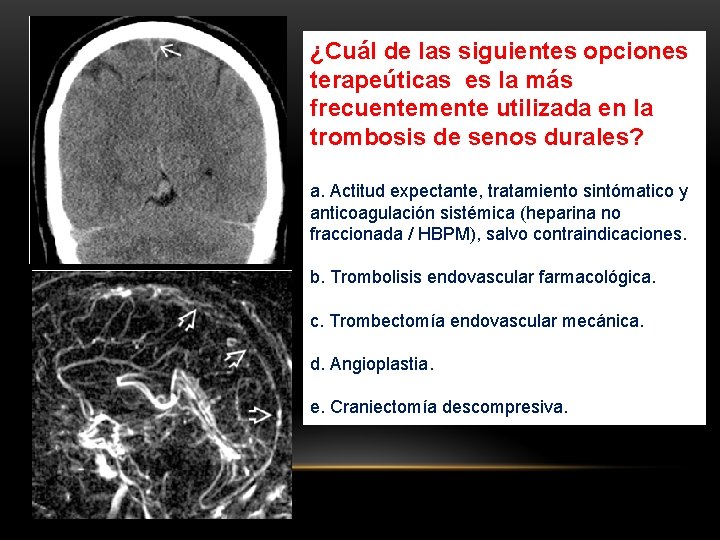 ¿Cuál de las siguientes opciones terapeúticas es la más frecuentemente utilizada en la trombosis de senos durales?

a. Actitud expectante, tratamiento sintómatico y anticoagulación sistémica (heparina no fraccionada / HBPM), salvo contraindicaciones.

b. Trombolisis endovascular farmacológica.

c. Trombectomía endovascular mecánica.

d. Angioplastia.

e. Craniectomía descompresiva.